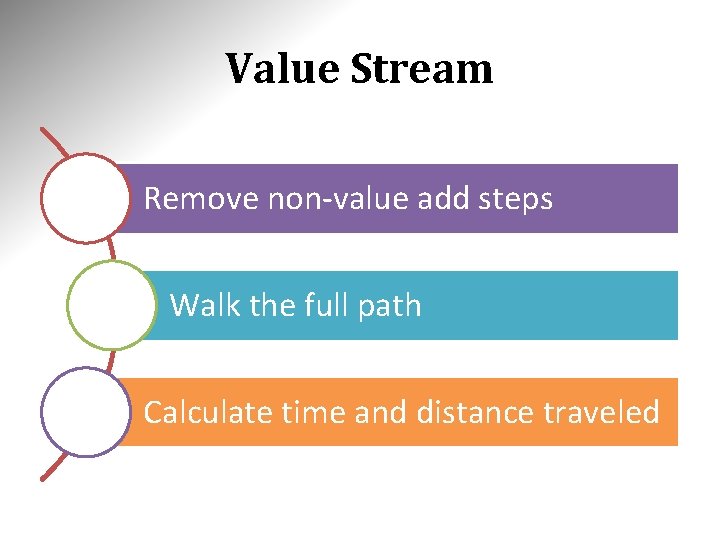 Value Stream

Remove non-value add steps

Walk the full path

Calculate time and distance traveled